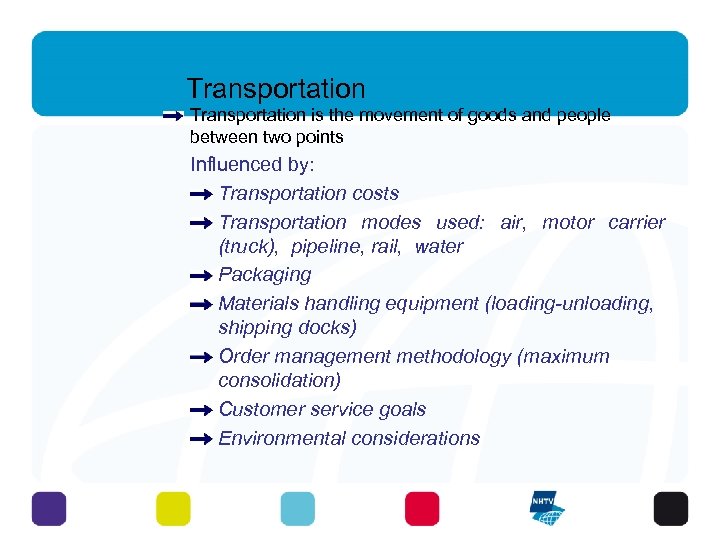 Transportation

Transportation is the movement of goods and people between two points

Influenced by:

Transportation costs

Transportation modes used: air, motor carrier (truck), pipeline, rail, water

Packaging

Materials handling equipment (loading-unloading, shipping docks)

Order management methodology (maximum consolidation)

Customer service goals

Environmental considerations

NHTV